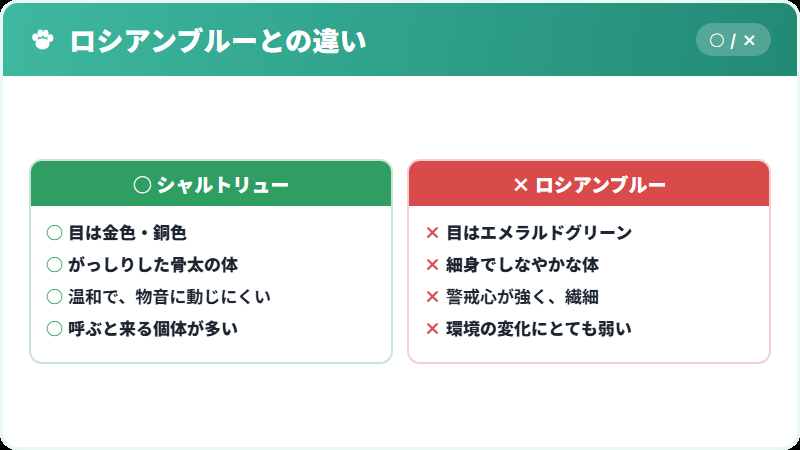 ロシアンブルーとの違い

○ / ×

○ シャルトリュー

○ 目は金色・銅色
○ がっしりした骨太の体
○ 温和で、物音に動じにくい
○ 呼ぶと来る個体が多い

× ロシアンブルー

× 目はエメラルドグリーン
× 細身でしなやかな体
× 警戒心が強く、繊細
× 環境の変化にとても弱い